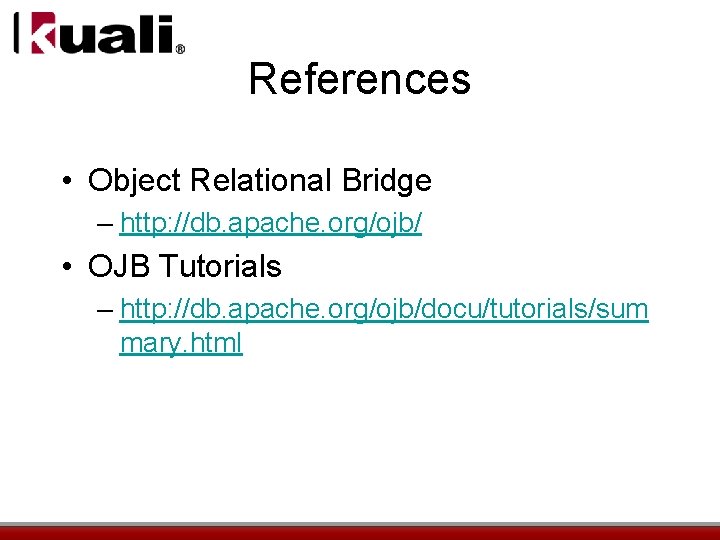 kuali®

References

• Object Relational Bridge
– http://db.apache.org/ojb/
• OJB Tutorials
– http://db.apache.org/ojb/docu/tutorials/summary.html